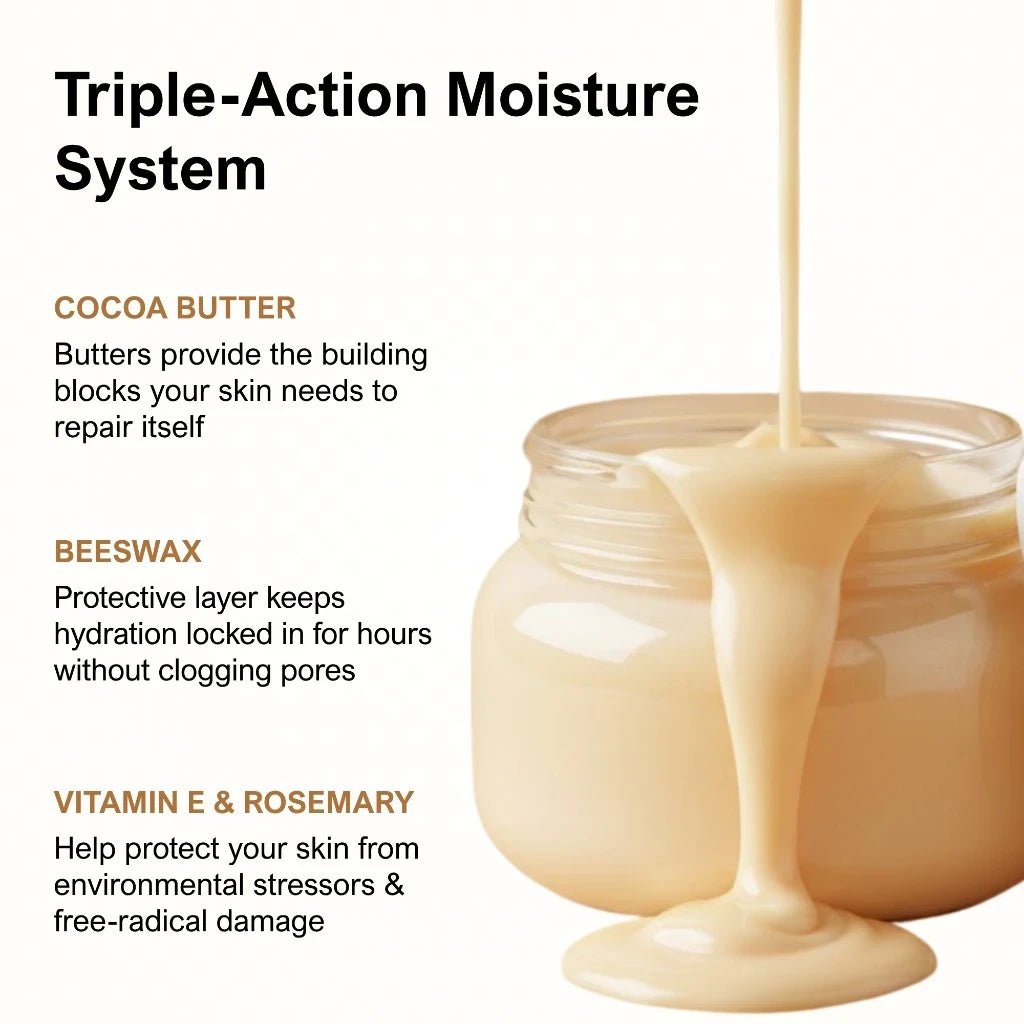 Triple-Action Moisture System

COCOA BUTTER
Butters provide the building blocks your skin needs to repair itself

BEESWAX
Protective layer keeps hydration locked in for hours without clogging pores

VITAMIN E & ROSEMARY
Help protect your skin from environmental stressors & free-radical damage